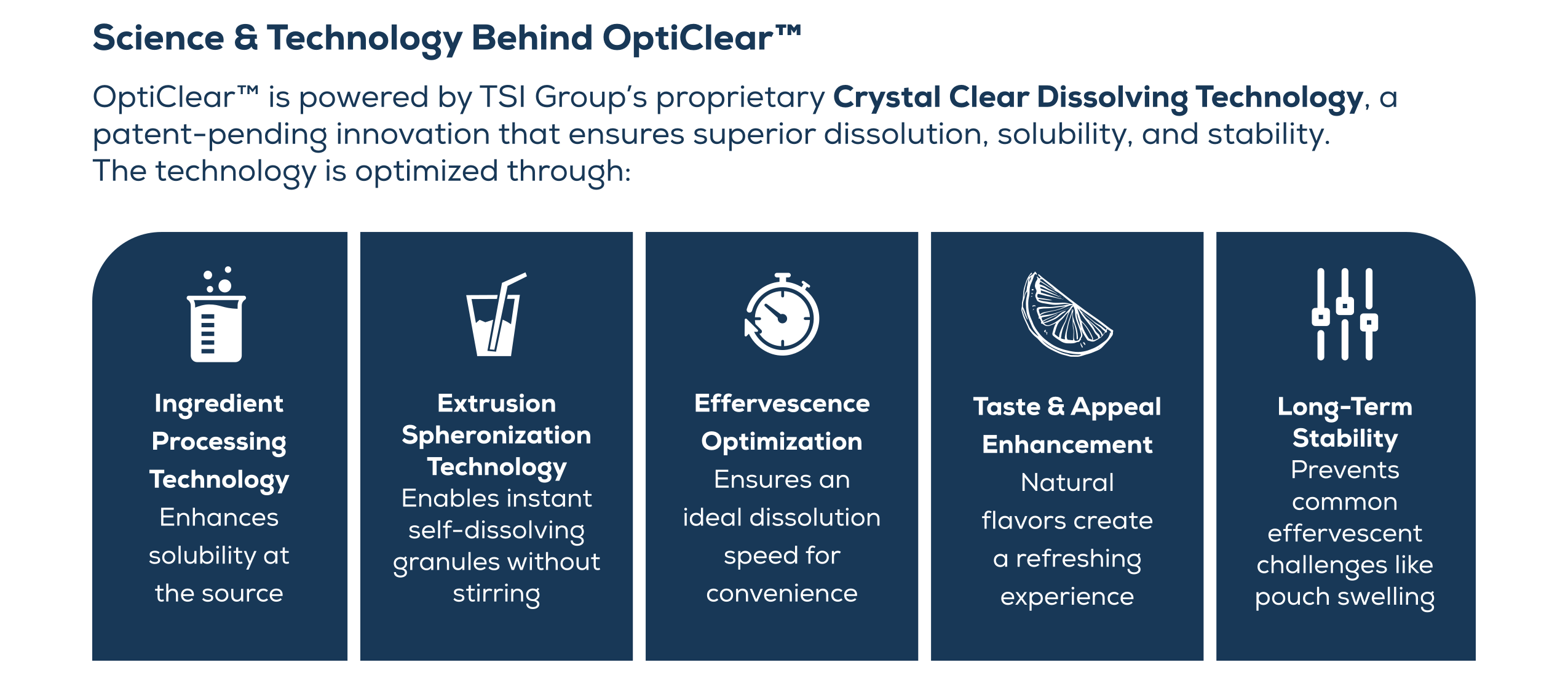 Science & Technology Behind OptiClear™

OptiClear™ is powered by TSI Group's proprietary Crystal Clear Dissolving Technology, a patent-pending innovation that ensures superior dissolution, solubility, and stability. The technology is optimized through:

Ingredient Processing Technology
Enhances solubility at the source

Extrusion Spheronization Technology
Enables instant self-dissolving granules without stirring

Effervescence Optimization
Ensures an ideal dissolution speed for convenience

Taste & Appeal Enhancement
Natural flavors create a refreshing experience

Long-Term Stability
Prevents common effervescent challenges like pouch swelling